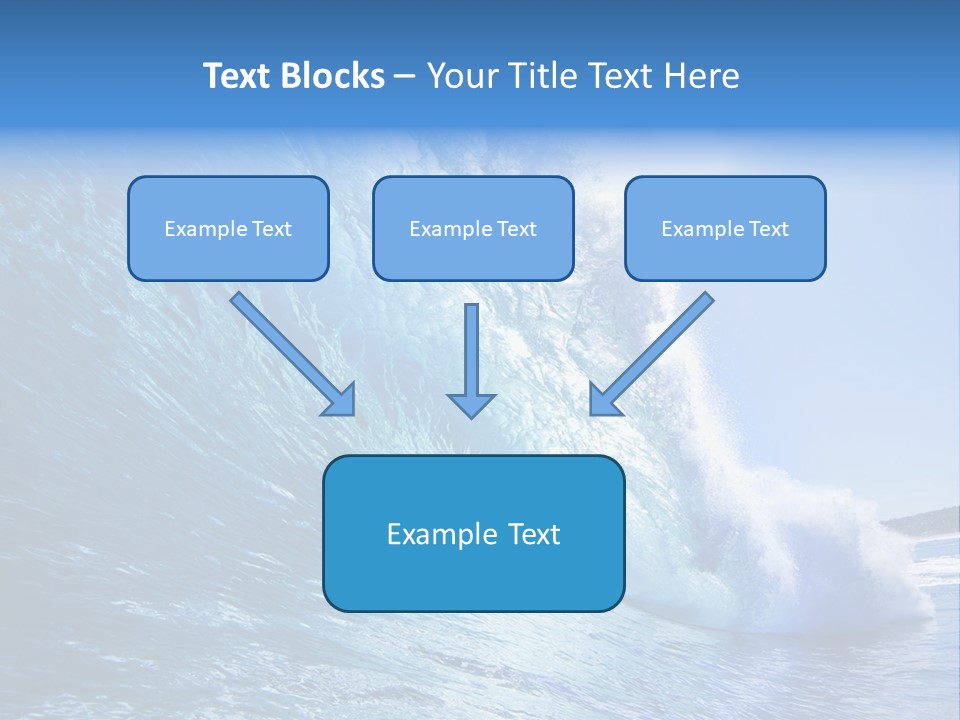 Text Blocks – Your Title Text Here

Example Text

Example Text

Example Text

Example Text